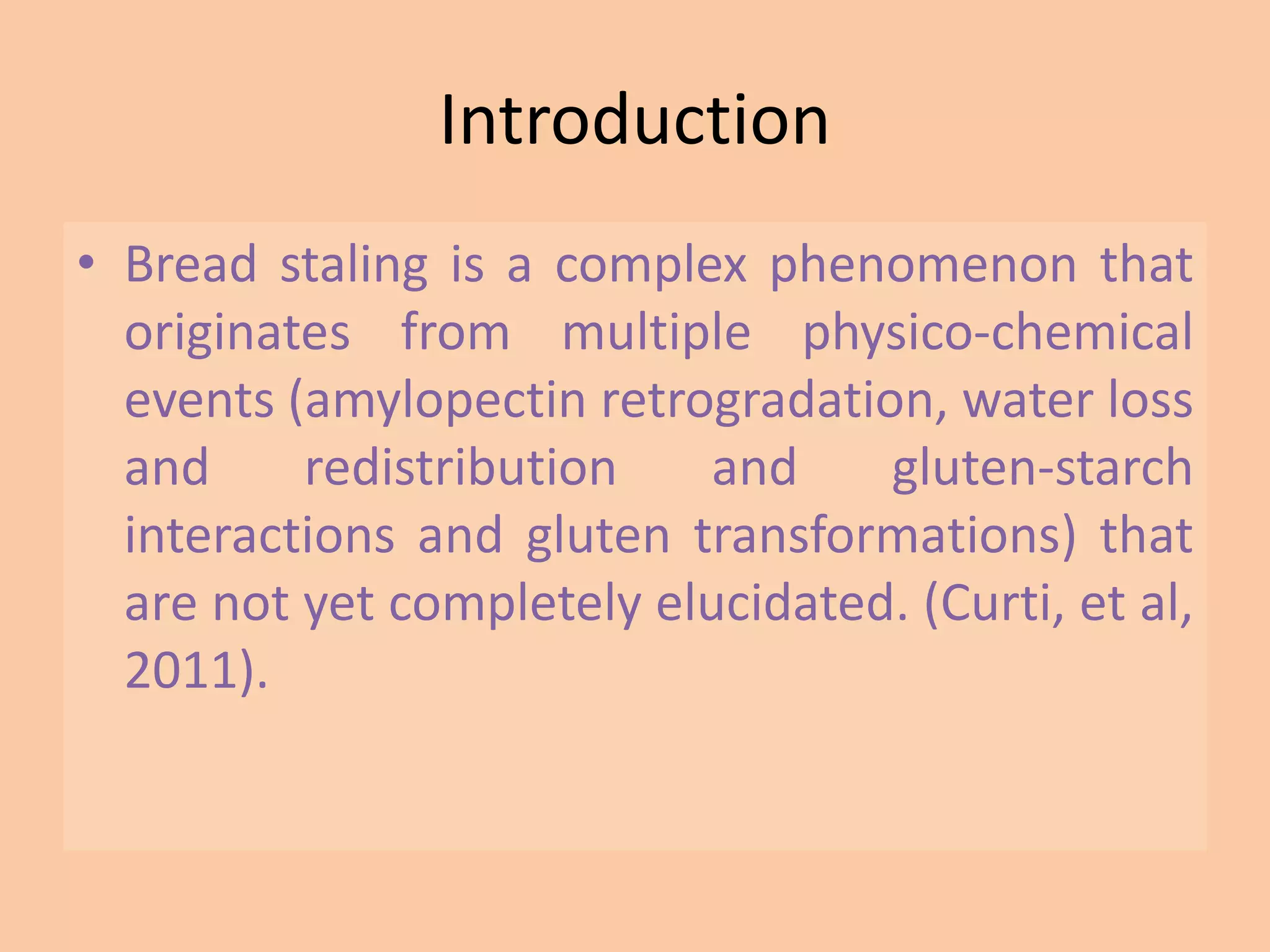 Introduction

• Bread staling is a complex phenomenon that originates from multiple physico-chemical events (amylopectin retrogradation, water loss and redistribution and gluten-starch interactions and gluten transformations) that are not yet completely elucidated. (Curti, et al, 2011).